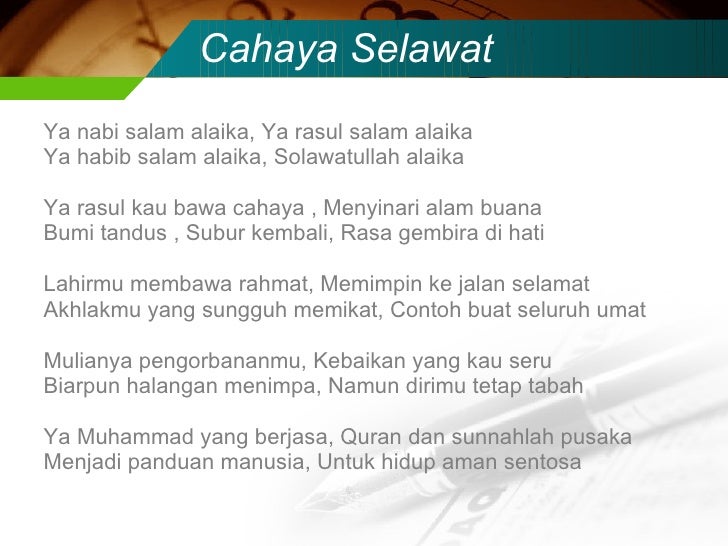 Cahaya Selawat

Ya nabi salam alaika, Ya rasul salam alaika
Ya habib salam alaika, Solawatullah alaika

Ya rasul kau bawa cahaya , Menyinari alam buana
Bumi tandus , Subur kembali, Rasa gembira di hati

Lahirmu membawa rahmat, Memimpin ke jalan selamat
Akhlakmu yang sungguh memikat, Contoh buat seluruh umat

Mulianya pengorbananmu, Kebaikan yang kau seru
Biarpun halangan menimpa, Namun dirimu tetap tabah

Ya Muhammad yang berjasa, Quran dan sunnahlah pusaka
Menjadi panduan manusia, Untuk hidup aman sentosa